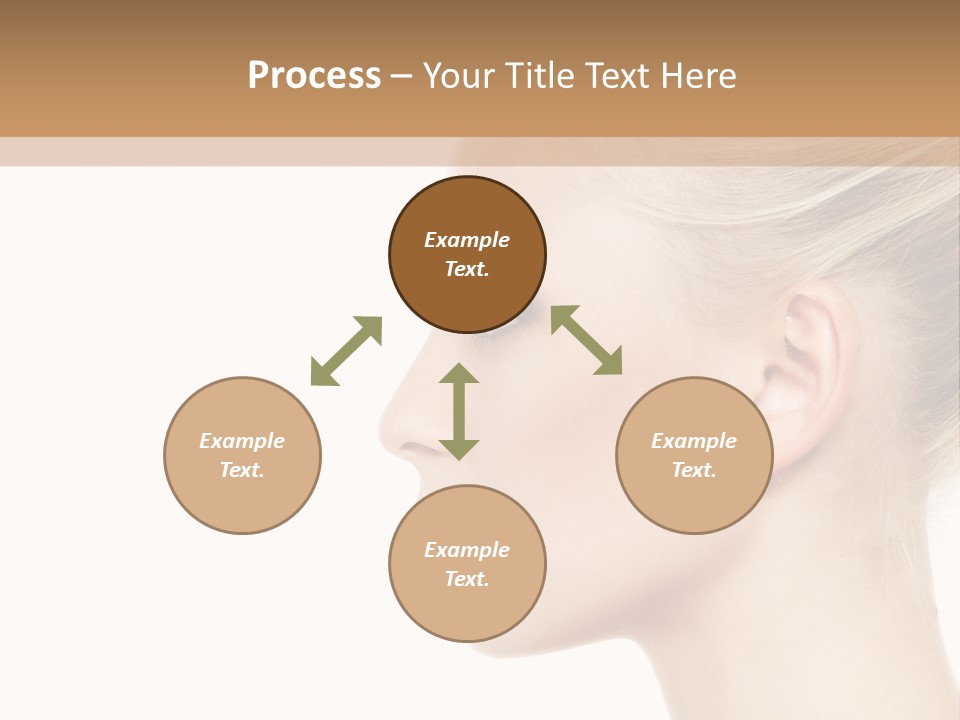 Process – Your Title Text Here

Example Text.

Example Text.

Example Text.

Example Text.